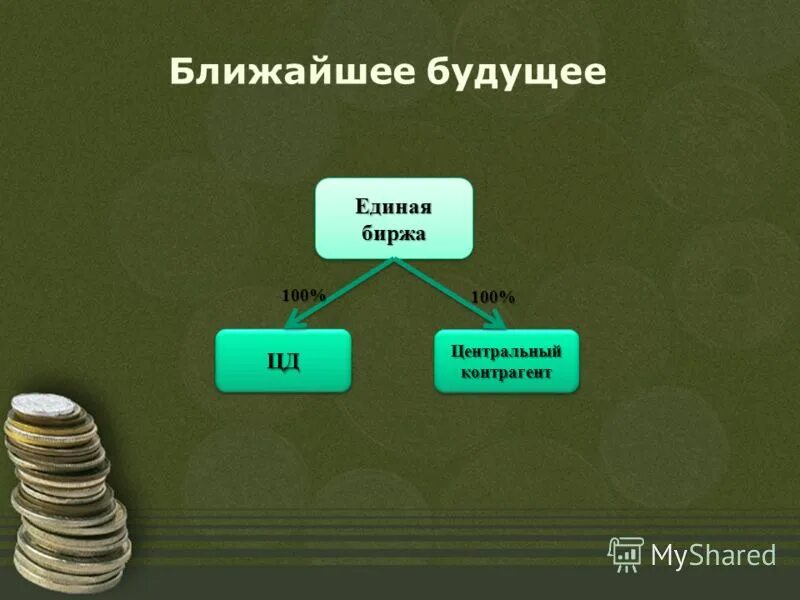 Ближайшее будущее

Единая биржа

100%

100%

ЦД

Центральный контрагент

MyShared